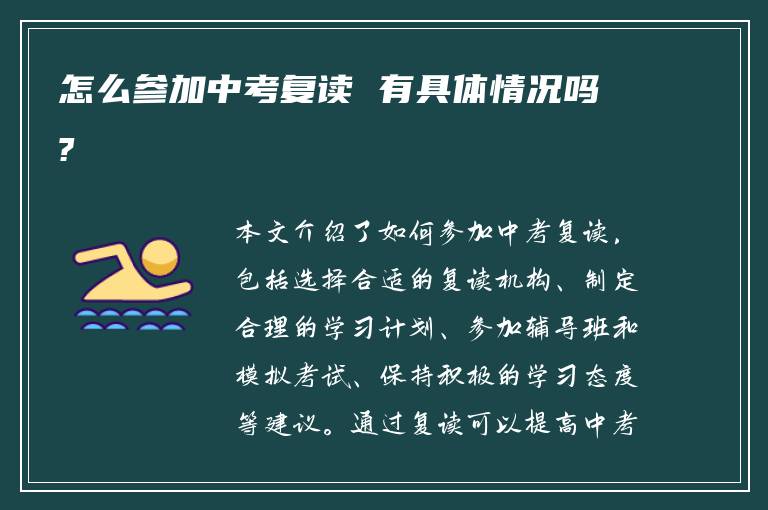 怎么参加中考复读 有具体情况吗？

本文介绍了如何参加中考复读，包括选择合适的复读机构、制定合理的学习计划、参加辅导班和模拟考试、保持积极的学习态度等建议。通过复读可以提高中考